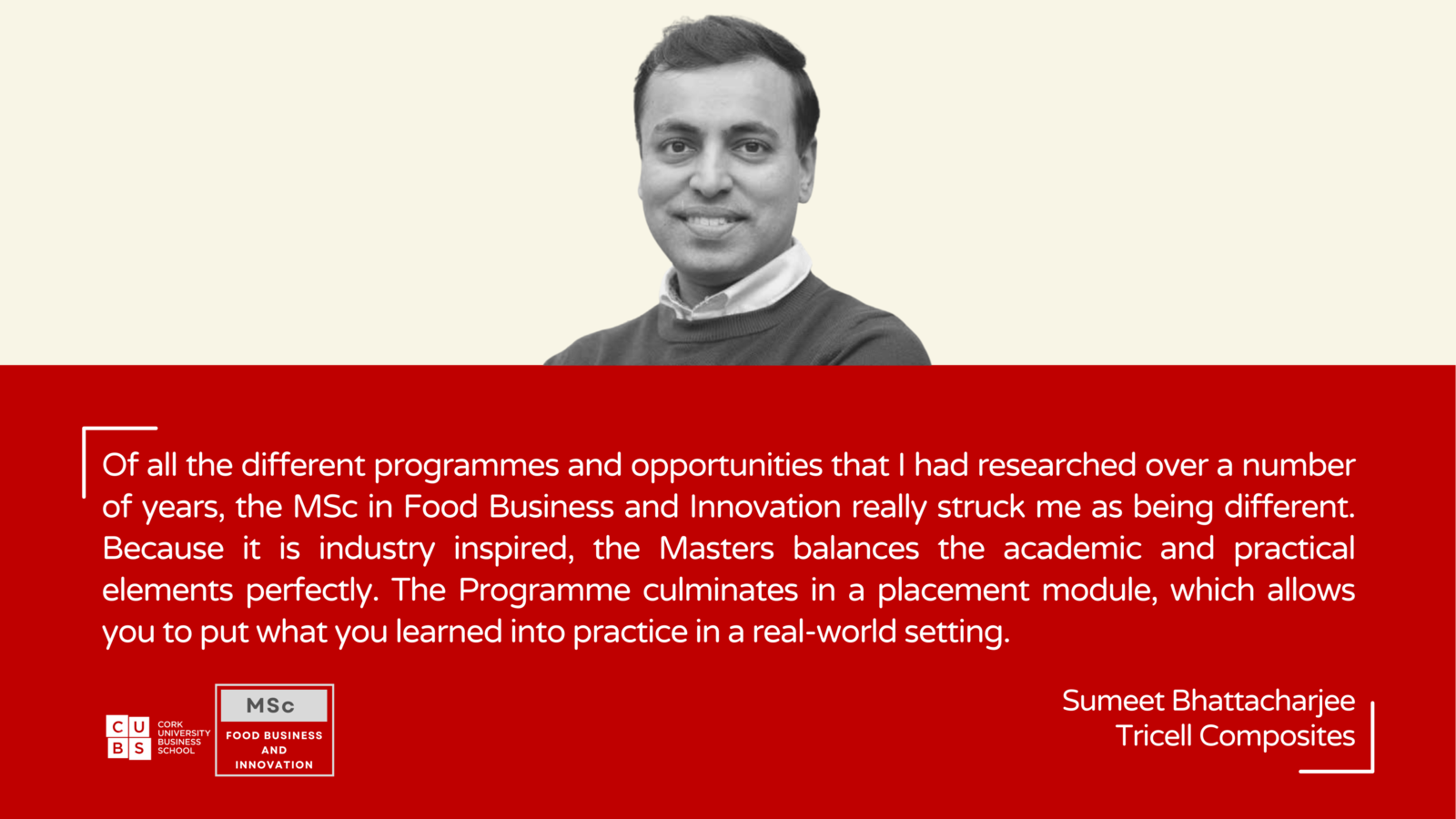 Of all the different programmes and opportunities that I had researched over a number of years, the MSc in Food Business and Innovation really struck me as being different. Because it is industry inspired, the Masters balances the academic and practical elements perfectly. The Programme culminates in a placement module, which allows you to put what you learned into practice in a real-world setting.

C U
B S
CORK UNIVERSITY BUSINESS SCHOOL

MSc
FOOD BUSINESS AND INNOVATION

Sumeet Bhattacharjee
Tricell Composites